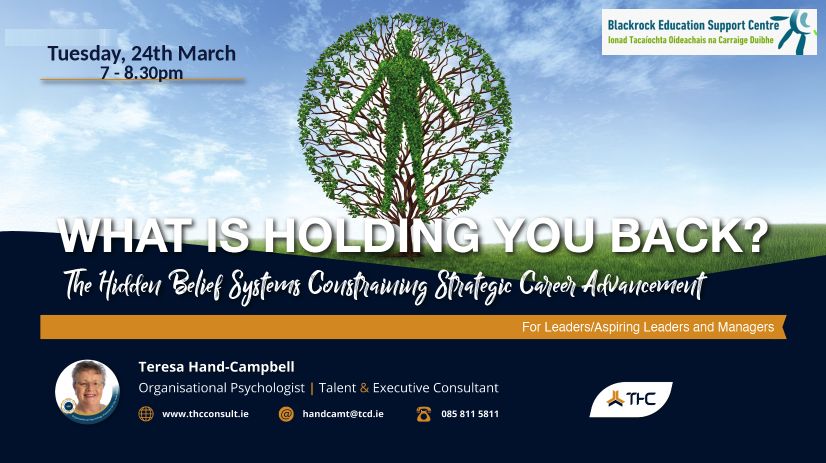 Tuesday, 24th March
7 - 8.30pm

Blackrock Education Support Centre
Ionad Tacaíochta Oideachais na Carraige Duibhe

WHAT IS HOLDING YOU BACK?
The Hidden Belief Systems Constraining Strategic Career Advancement

For Leaders/Aspiring Leaders and Managers

Teresa Hand-Campbell
Organisational Psychologist | Talent & Executive Consultant

www.thcconsult.ie
handcamt@tcd.ie
085 811 5811

THC